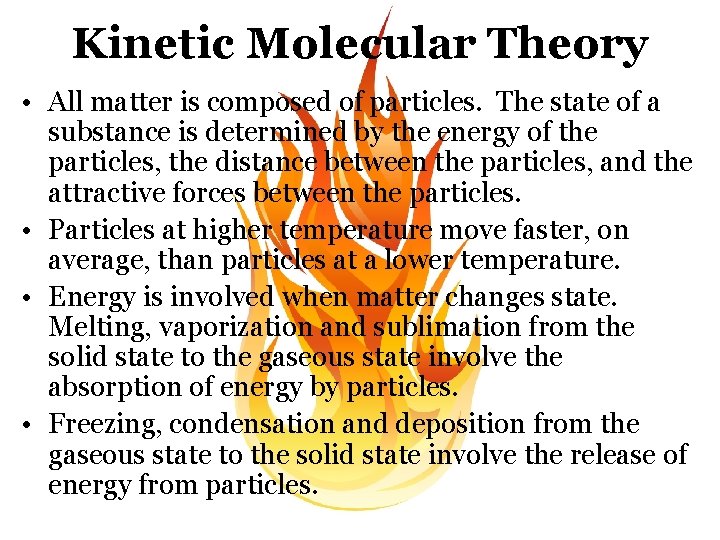 Kinetic Molecular Theory

• All matter is composed of particles. The state of a substance is determined by the energy of the particles, the distance between the particles, and the attractive forces between the particles.
• Particles at higher temperature move faster, on average, than particles at a lower temperature.
• Energy is involved when matter changes state. Melting, vaporization and sublimation from the solid state to the gaseous state involve the absorption of energy by particles.
• Freezing, condensation and deposition from the gaseous state to the solid state involve the release of energy from particles.